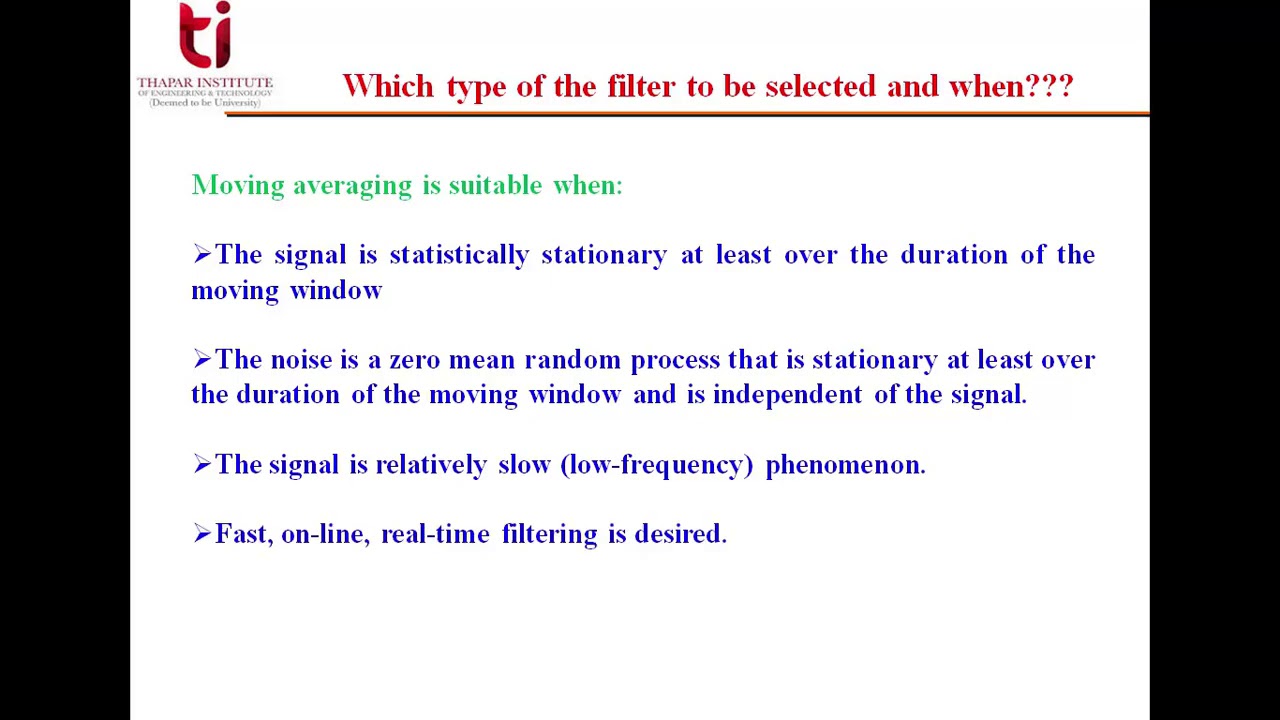 ti
THAPAR INSTITUTE
OF ENGINEERING & TECHNOLOGY
(Deemed to be University)

Which type of the filter to be selected and when???

Moving averaging is suitable when:

➢The signal is statistically stationary at least over the duration of the moving window

➢The noise is a zero mean random process that is stationary at least over the duration of the moving window and is independent of the signal.

➢The signal is relatively slow (low-frequency) phenomenon.

➢Fast, on-line, real-time filtering is desired.